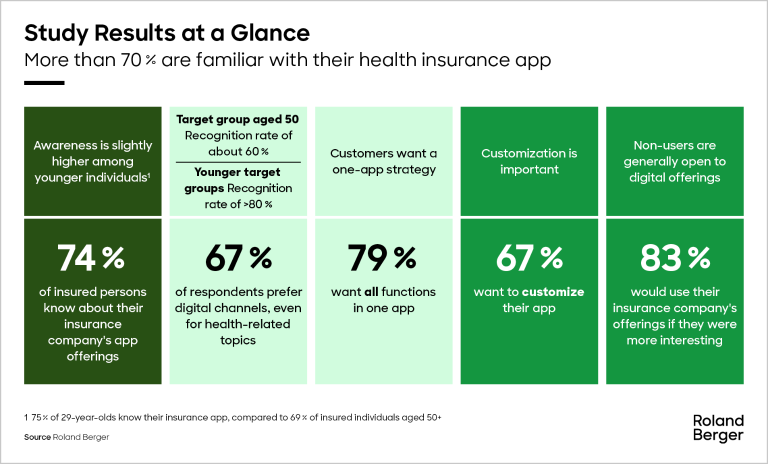 Study Results at a Glance
More than 70 % are familiar with their health insurance app

Awareness is slightly higher among younger individuals¹

74 %
of insured persons know about their insurance company's app offerings

Target group aged 50 Recognition rate of about 60 %

Younger target groups Recognition rate of >80 %

67 %
of respondents prefer digital channels, even for health-related topics

Customers want a one-app strategy

79 %
want all functions in one app

Customization is important

67 %
want to customize their app

Non-users are generally open to digital offerings

83 %
would use their insurance company's offerings if they were more interesting

1 75 % of 29-year-olds know their insurance app, compared to 69 % of insured individuals aged 50+

Source Roland Berger

Roland Berger